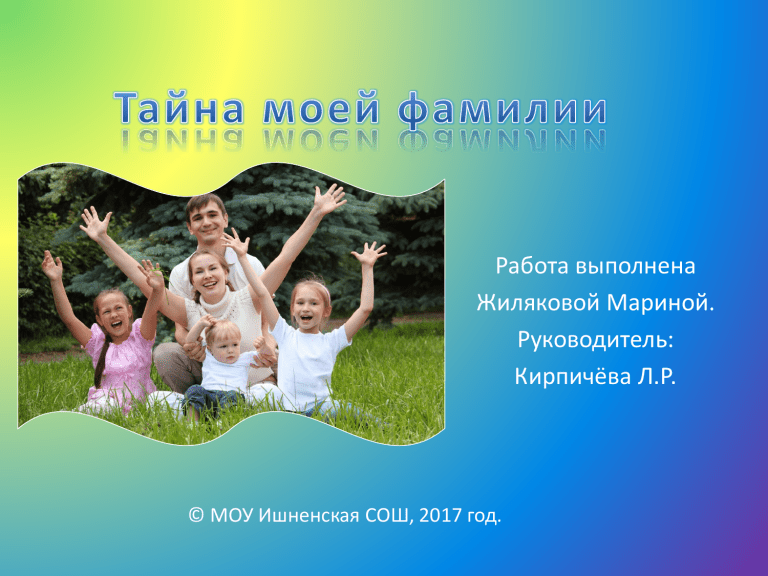 Тайна моей фамилии

Работа выполнена Жиляковой Мариной. Руководитель: Кирпичёва Л.Р.

© МОУ Ишненская СОШ, 2017 год.